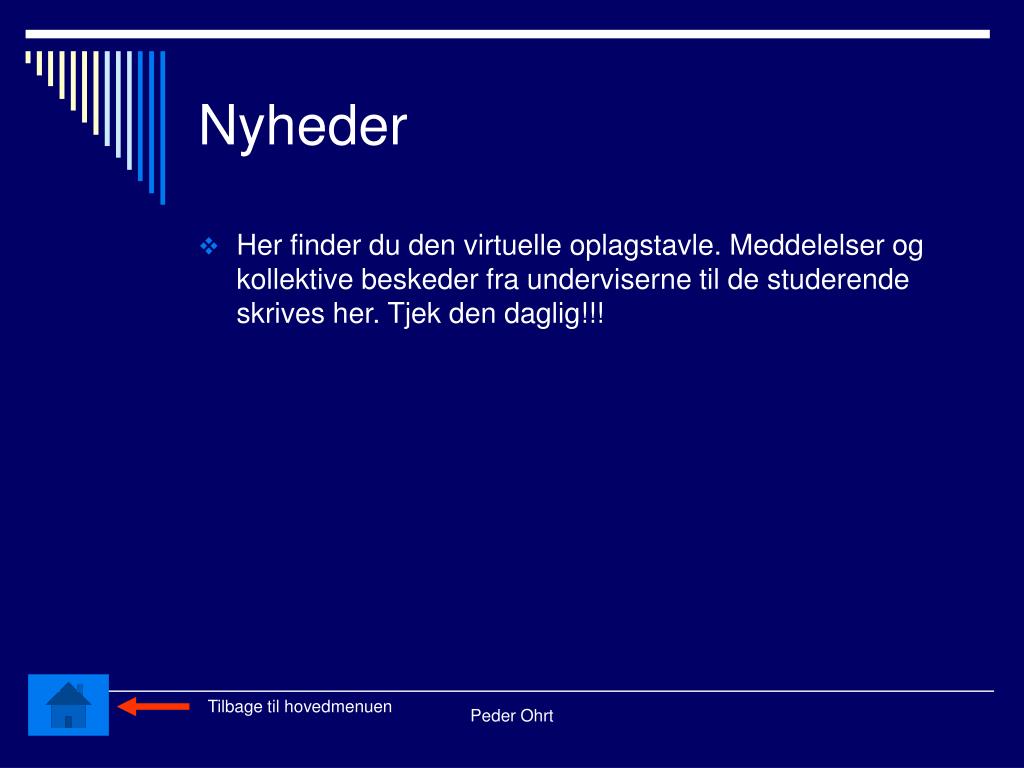 Nyheder

Her finder du den virtuelle oplagstavle. Meddelelser og kollektive beskeder fra underviserne til de studerende skrives her. Tjek den daglig!!!

Tilbage til hovedmenuen

Peder Ohrt